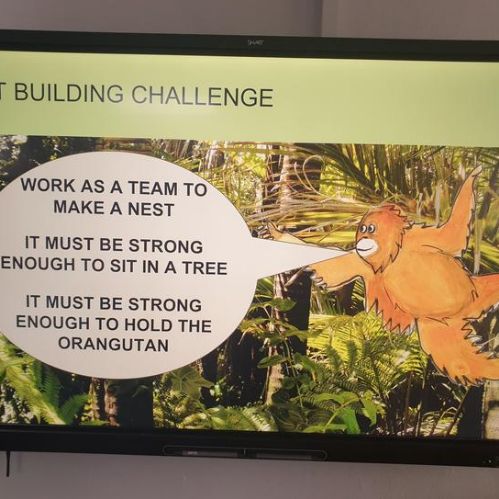 SMART

T BUILDING CHALLENGE

WORK AS A TEAM TO MAKE A NEST

IT MUST BE STRONG ENOUGH TO SIT IN A TREE

IT MUST BE STRONG ENOUGH TO HOLD THE ORANGUTAN